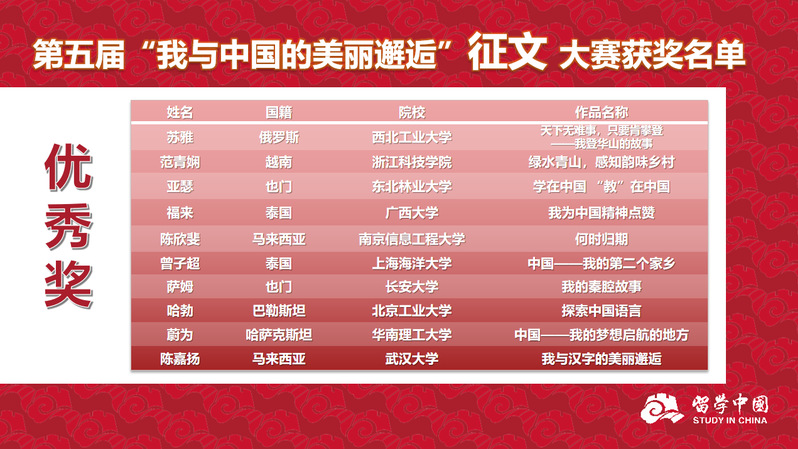 第五届“我与中国的美丽邂逅”征文 大赛获奖名单

优秀奖

| 姓名 | 国籍 | 院校 | 作品名称 |
|---|---|---|---|
| 苏雅 | 俄罗斯 | 西北工业大学 | 天下无难事，只要肯攀登 ——我登华山的故事 |
| 范青娴 | 越南 | 浙江科技学院 | 绿水青山，感知韵味乡村 |
| 亚瑟 | 也门 | 东北林业大学 | 学在中国 “教”在中国 |
| 福来 | 泰国 | 广西大学 | 我为中国精神点赞 |
| 陈欣斐 | 马来西亚 | 南京信息工程大学 | 何时归期 |
| 曾子超 | 泰国 | 上海海洋大学 | 中国——我的第二个家乡 |
| 萨姆 | 也门 | 长安大学 | 我的秦腔故事 |
| 哈勃 | 巴勒斯坦 | 北京工业大学 | 探索中国语言 |
| 蔚为 | 哈萨克斯坦 | 华南理工大学 | 中国——我的梦想启航的地方 |
| 陈嘉扬 | 马来西亚 | 武汉大学 | 我与汉字的美丽邂逅 |

留学中国
STUDY IN CHINA